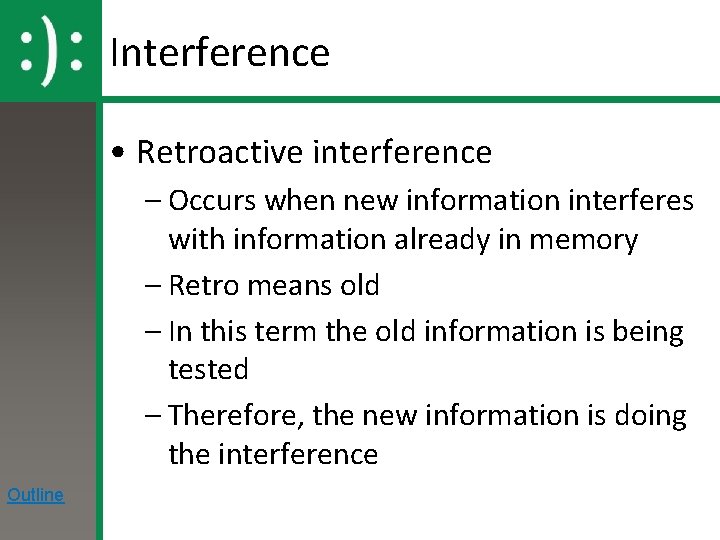 :):

Interference

• Retroactive interference
– Occurs when new information interferes with information already in memory
– Retro means old
– In this term the old information is being tested
– Therefore, the new information is doing the interference

Outline